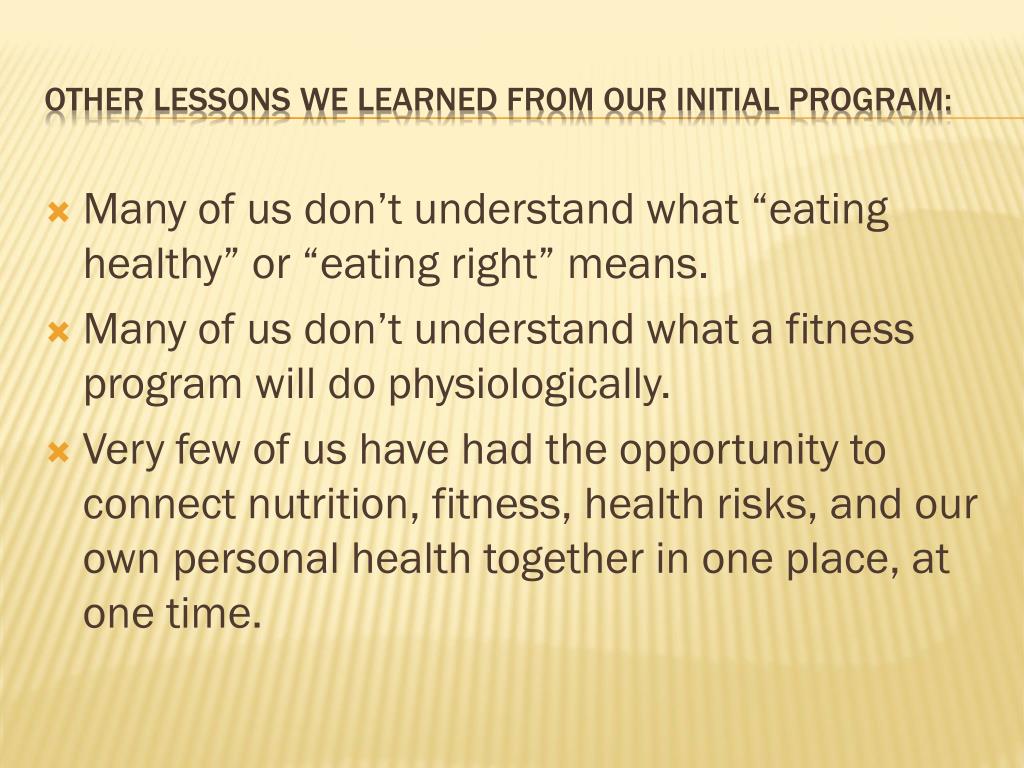 OTHER LESSONS WE LEARNED FROM OUR INITIAL PROGRAM:

Many of us don’t understand what “eating healthy” or “eating right” means.

Many of us don’t understand what a fitness program will do physiologically.

Very few of us have had the opportunity to connect nutrition, fitness, health risks, and our own personal health together in one place, at one time.